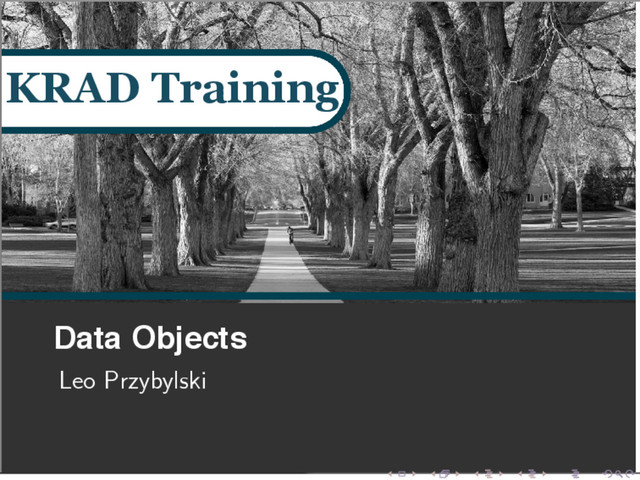 KRAD Training

Data Objects

Leo Przybylski